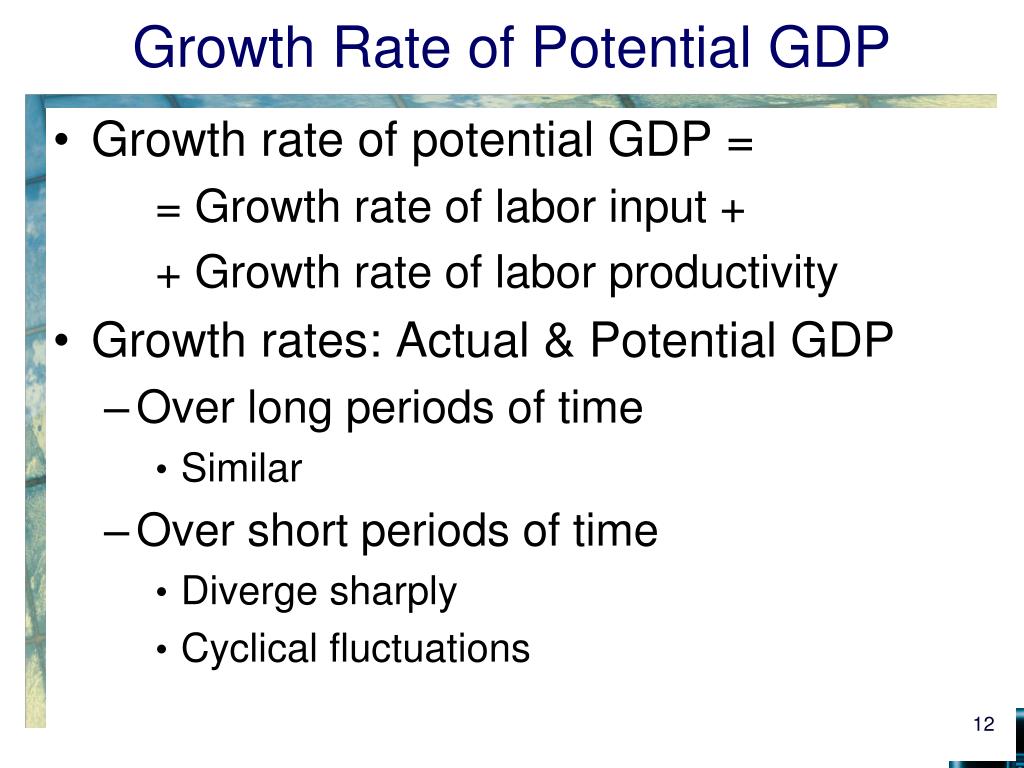 Growth Rate of Potential GDP

• Growth rate of potential GDP =

= Growth rate of labor input +

+ Growth rate of labor productivity

• Growth rates: Actual & Potential GDP

– Over long periods of time

• Similar

– Over short periods of time

• Diverge sharply

• Cyclical fluctuations

12